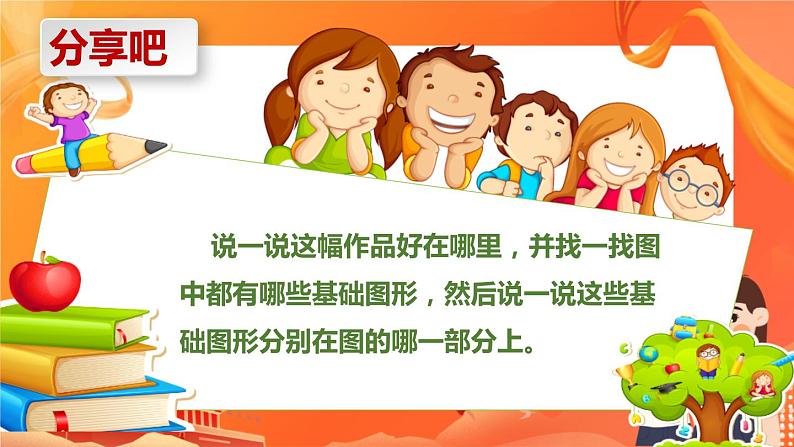 分享吧

说一说这幅作品好在哪里，并找一找图中都有哪些基础图形，然后说一说这些基础图形分别在图的哪一部分上。